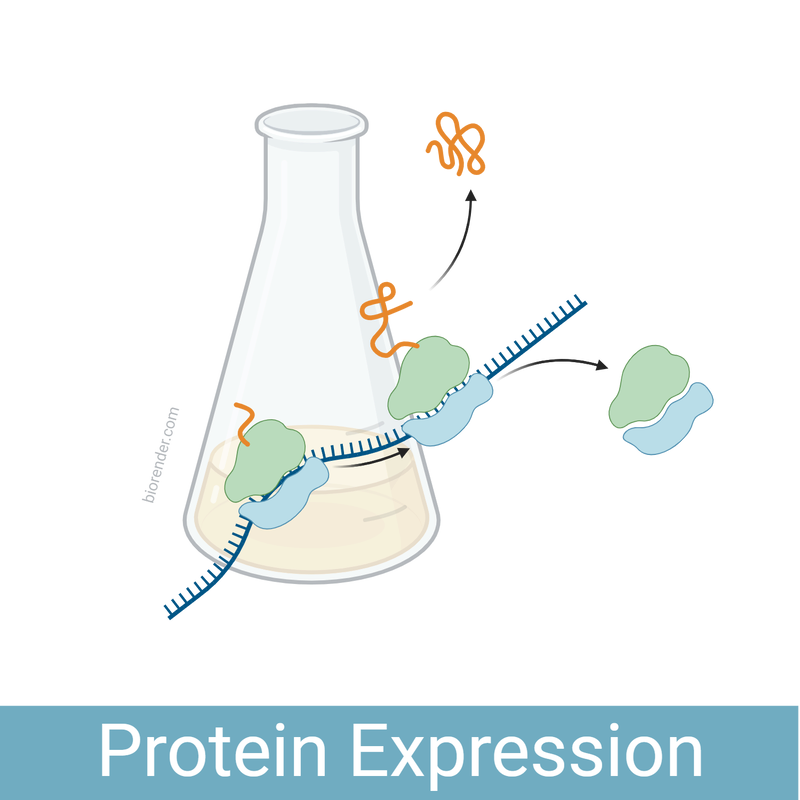 biorender.com

Protein Expression